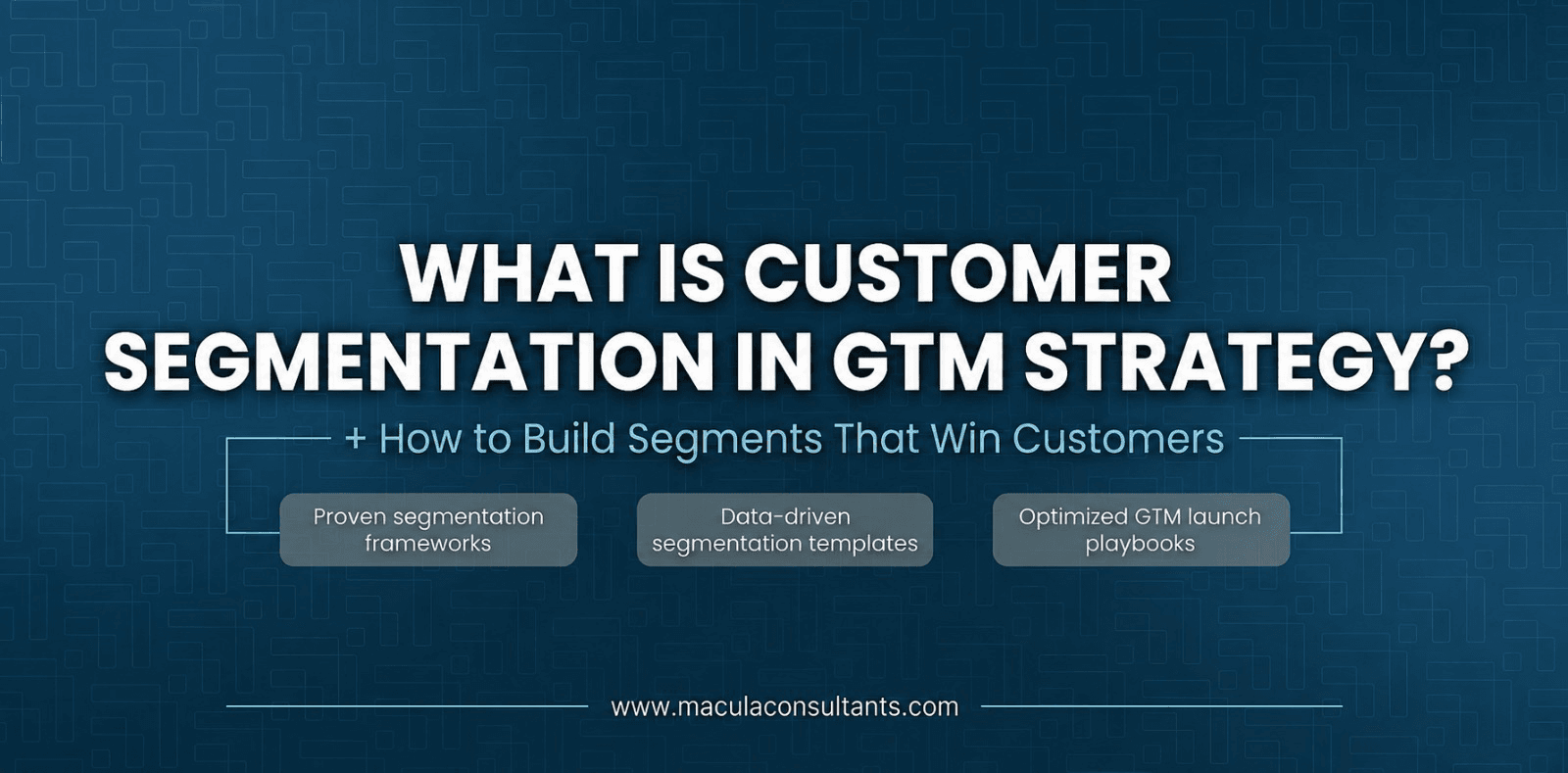 WHAT IS CUSTOMER SEGMENTATION IN GTM STRATEGY?

+ How to Build Segments That Win Customers

Proven segmentation frameworks

Data-driven segmentation templates

Optimized GTM launch playbooks

www.maculaconsultants.com